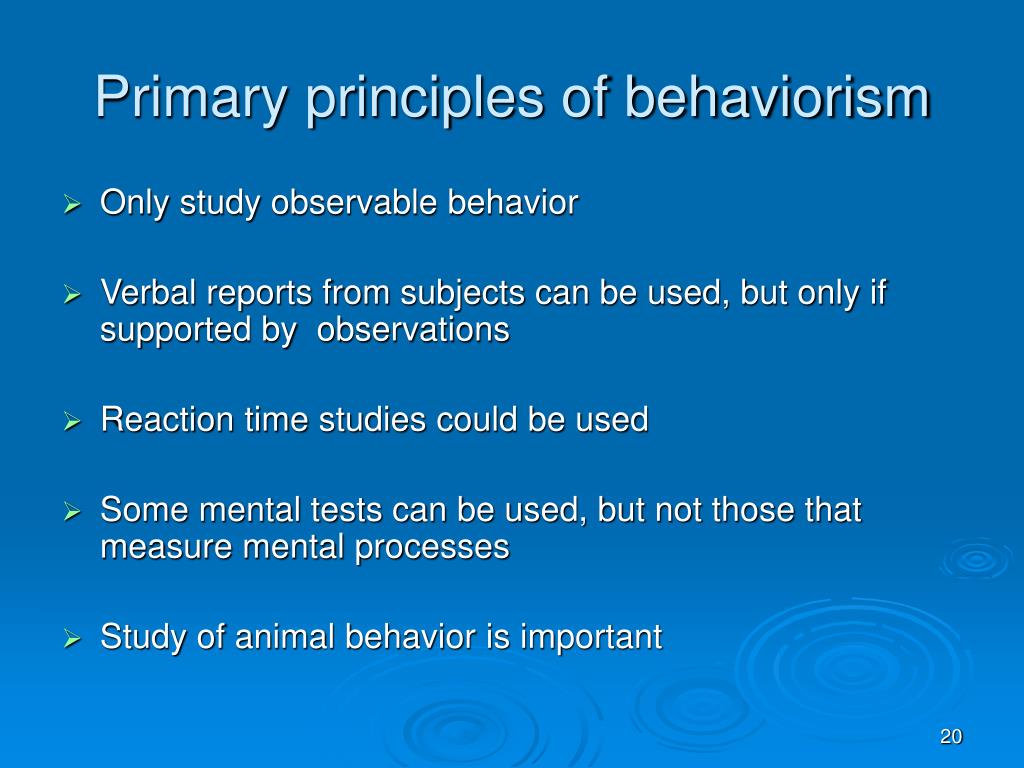 Primary principles of behaviorism

➢ Only study observable behavior

➢ Verbal reports from subjects can be used, but only if supported by  observations

➢ Reaction time studies could be used

➢ Some mental tests can be used, but not those that measure mental processes

➢ Study of animal behavior is important

20